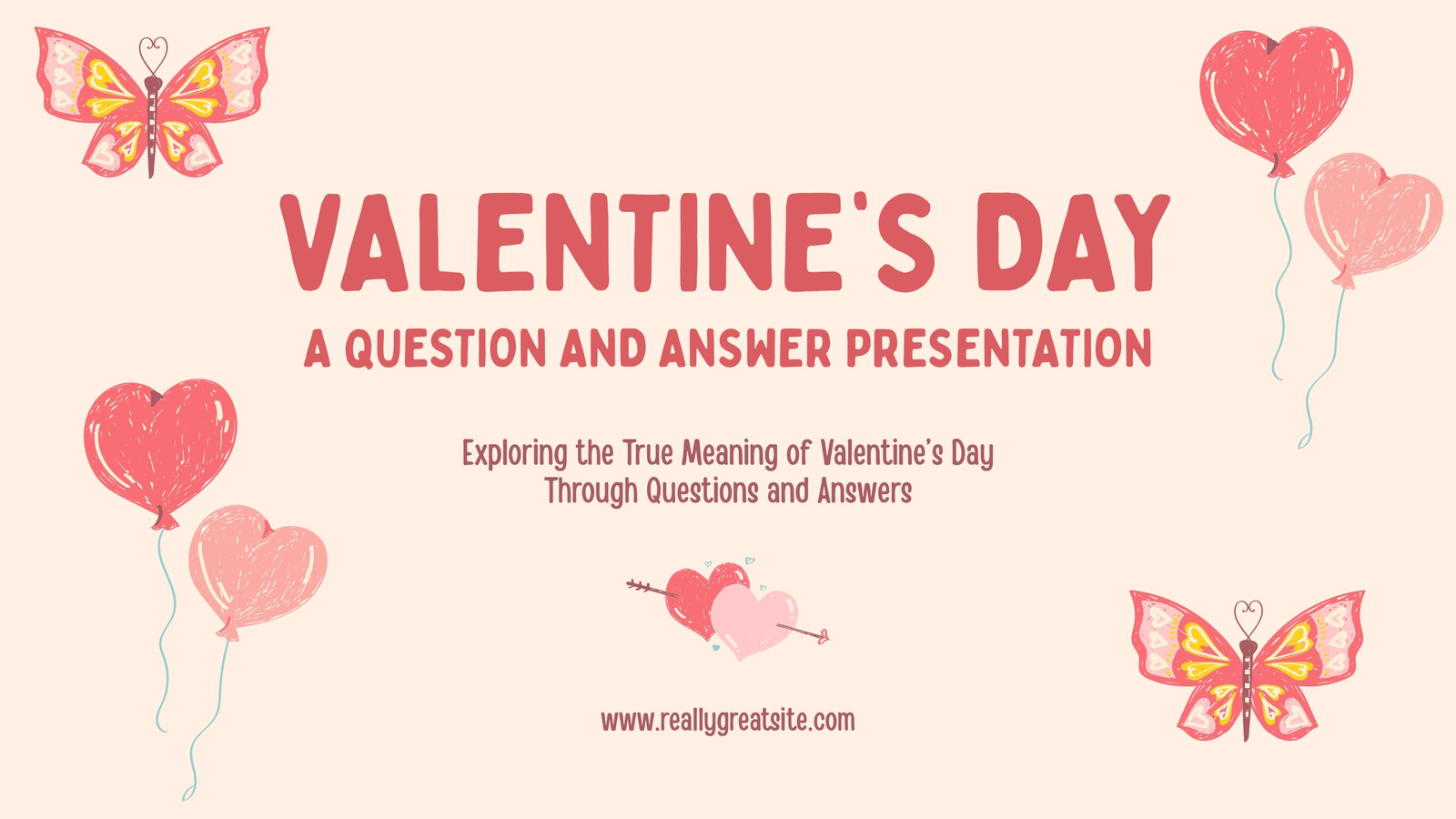 VALENTINE'S DAY

A QUESTION AND ANSWER PRESENTATION

Exploring the True Meaning of Valentine's Day Through Questions and Answers

www.reallygreatsite.com